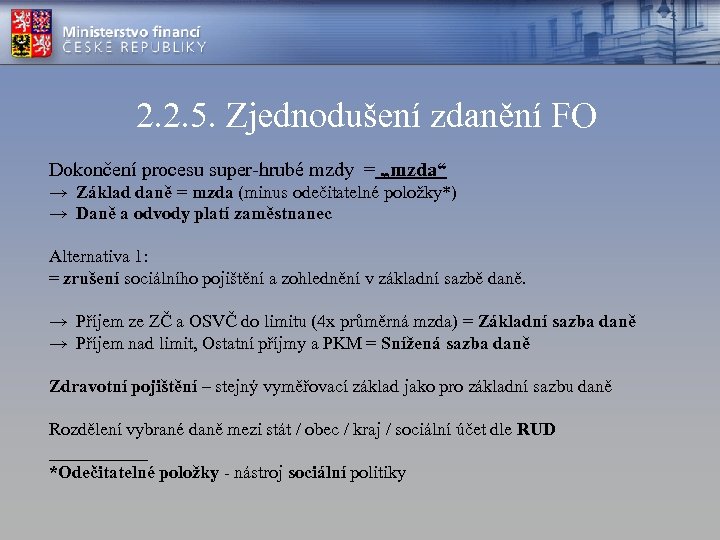 Ministerstvo financí
ČESKÉ REPUBLIKY

2.2.5. Zjednodušení zdanění FO

Dokončení procesu super-hrubé mzdy = „mzda“
→ Základ daně = mzda (minus odečitatelné položky*)
→ Daně a odvody platí zaměstnanec

Alternativa 1:
= zrušení sociálního pojištění a zohlednění v základní sazbě daně.

→ Příjem ze ZČ a OSVČ do limitu (4x průměrná mzda) = Základní sazba daně
→ Příjem nad limit, Ostatní příjmy a PKM = Snížená sazba daně

Zdravotní pojištění – stejný vyměřovací základ jako pro základní sazbu daně

Rozdělení vybrané daně mezi stát / obec / kraj / sociální účet dle RUD

*Odečitatelné položky - nástroj sociální politiky